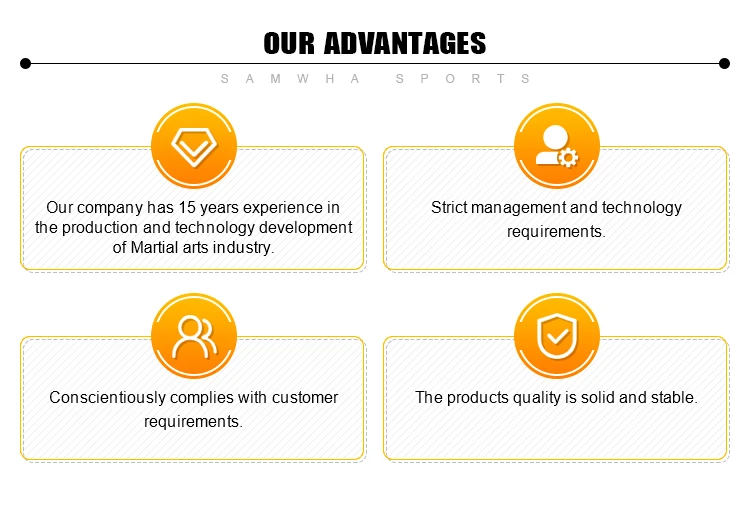 OUR ADVANTAGES

SAMWHA SPORTS

Our company has 15 years experience in the production and technology development of Martial arts industry.

Strict management and technology requirements.

Conscientiously complies with customer requirements.

The products quality is solid and stable.